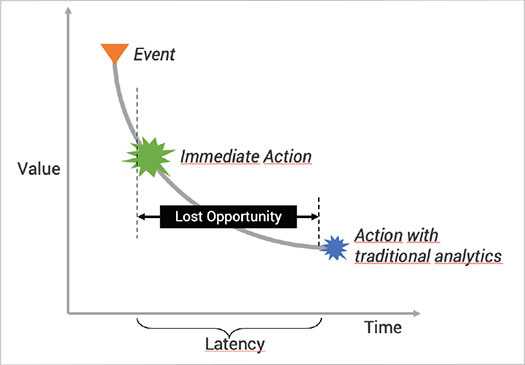 Event

Value

Immediate Action

Lost Opportunity

Action with traditional analytics

Time

Latency